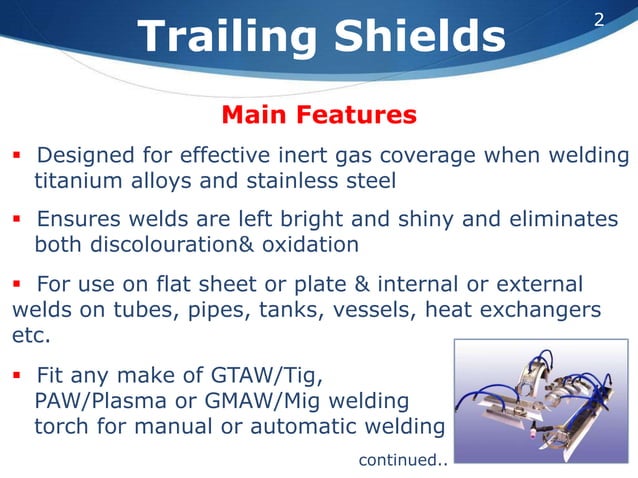 Trailing Shields

2

Main Features

▪ Designed for effective inert gas coverage when welding titanium alloys and stainless steel

▪ Ensures welds are left bright and shiny and eliminates both discolouration& oxidation

▪ For use on flat sheet or plate & internal or external welds on tubes, pipes, tanks, vessels, heat exchangers etc.

▪ Fit any make of GTAW/Tig, PAW/Plasma or GMAW/Mig welding torch for manual or automatic welding

continued..